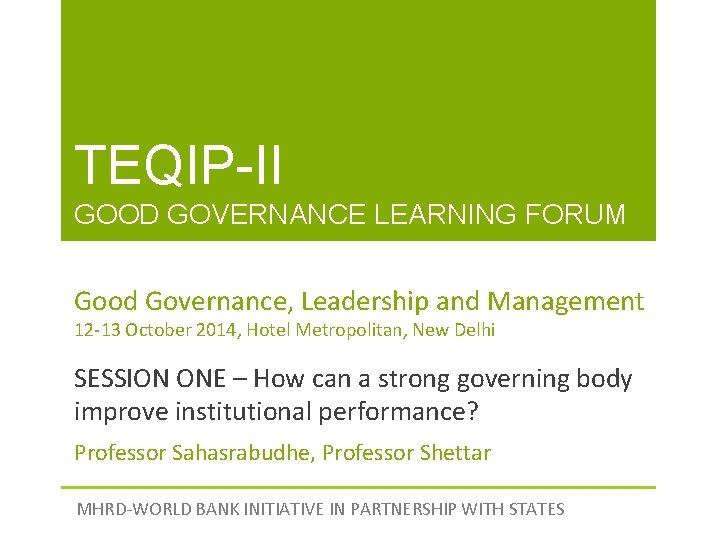 TEQIP-II
GOOD GOVERNANCE LEARNING FORUM

Good Governance, Leadership and Management
12-13 October 2014, Hotel Metropolitan, New Delhi

SESSION ONE – How can a strong governing body improve institutional performance?

Professor Sahasrabudhe, Professor Shettar

MHRD-WORLD BANK INITIATIVE IN PARTNERSHIP WITH STATES